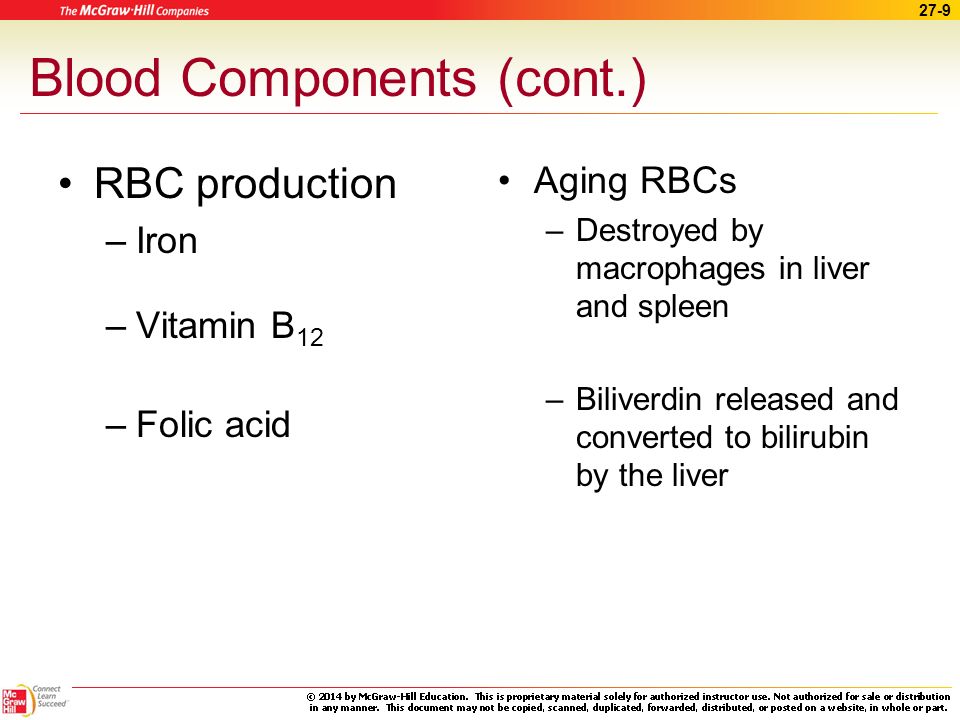 The McGraw·Hill Companies

27-9

Blood Components (cont.)

• RBC production
– Iron
– Vitamin $B_{12}$
– Folic acid

• Aging RBCs
– Destroyed by macrophages in liver and spleen
– Biliverdin released and converted to bilirubin by the liver

Mc Graw Hill Connect Learn Succeed

© 2014 by McGraw-Hill Education. This is proprietary material solely for authorized instructor use. Not authorized for sale or distribution in any manner. This document may not be copied, scanned, duplicated, forwarded, distributed, or posted on a website, in whole or part.